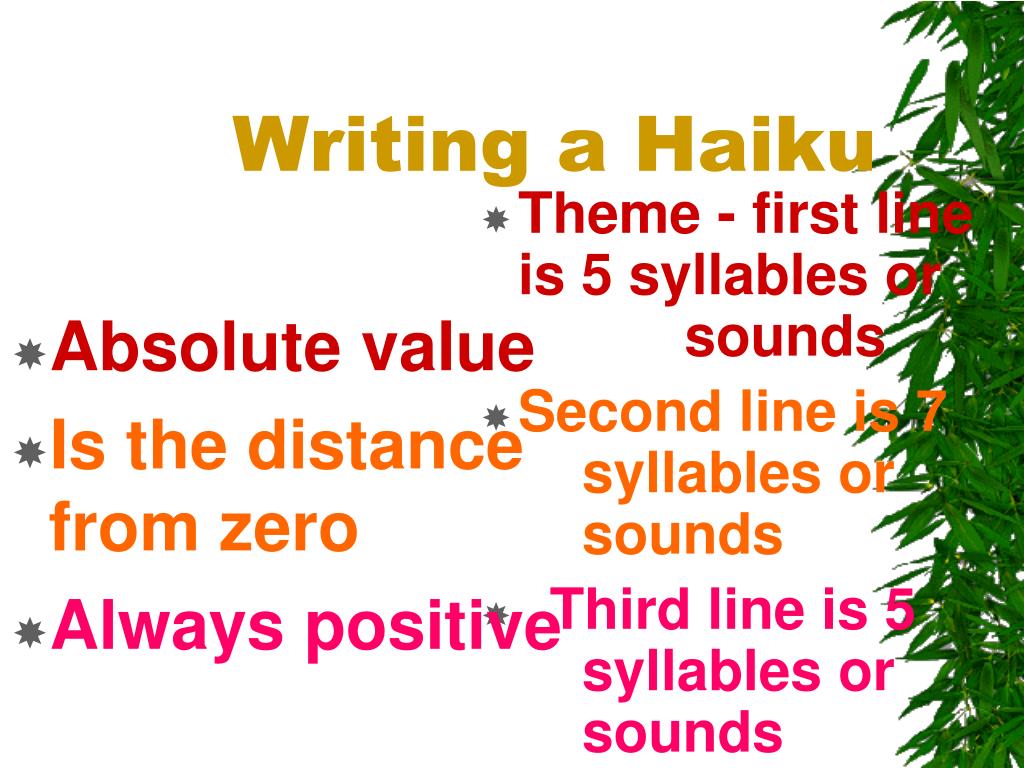 Writing a Haiku

• Absolute value
• Is the distance from zero
• Always positive

• Theme - first line is 5 syllables or sounds
• Second line is 7 syllables or sounds
• Third line is 5 syllables or sounds